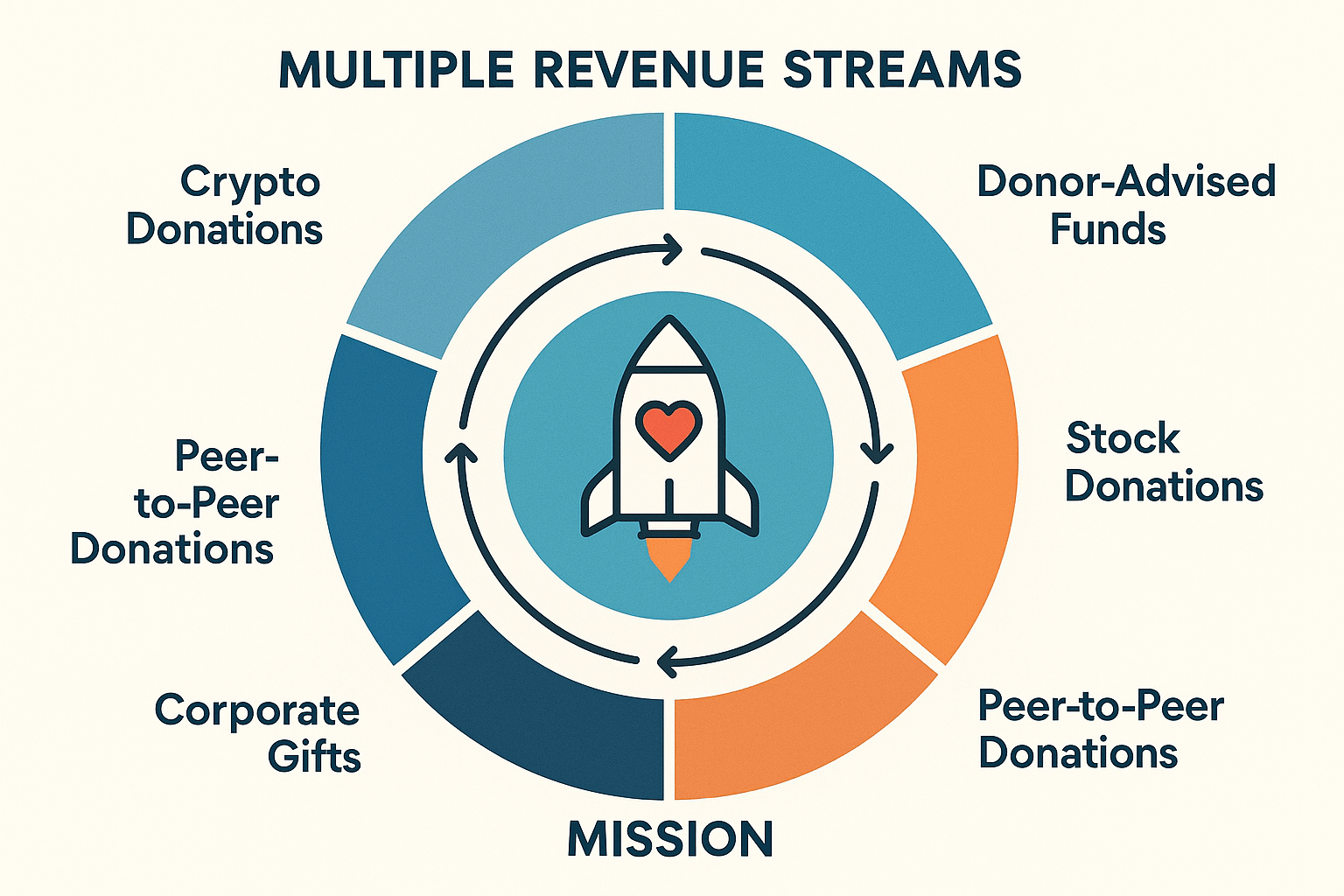 MULTIPLE REVENUE STREAMS

Crypto Donations

Donor-Advised Funds

Peer-to-Peer Donations

Stock Donations

Corporate Gifts

Peer-to-Peer Donations

MISSION